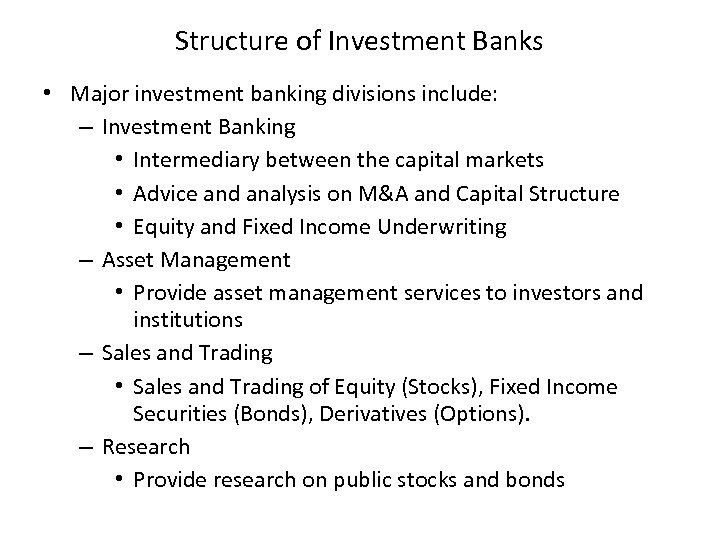 Structure of Investment Banks

• Major investment banking divisions include:
  – Investment Banking
    • Intermediary between the capital markets
    • Advice and analysis on M&A and Capital Structure
    • Equity and Fixed Income Underwriting
  – Asset Management
    • Provide asset management services to investors and institutions
  – Sales and Trading
    • Sales and Trading of Equity (Stocks), Fixed Income Securities (Bonds), Derivatives (Options).
  – Research
    • Provide research on public stocks and bonds